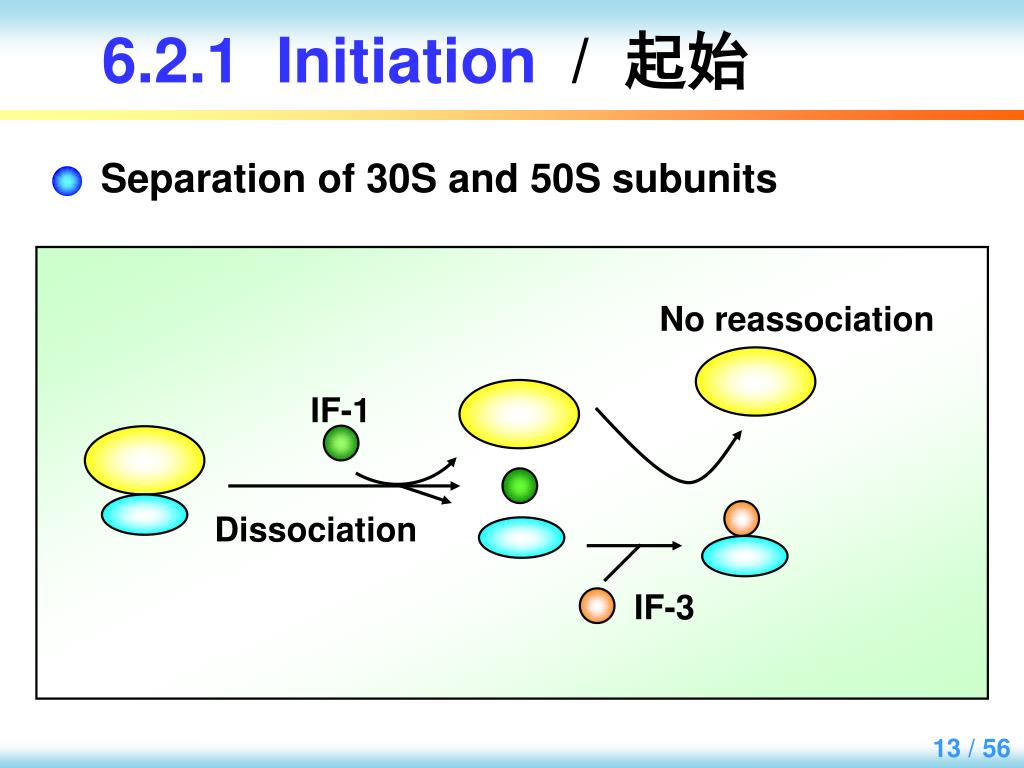 6.2.1 Initiation / 起始

Separation of 30S and 50S subunits

No reassociation

IF-1

Dissociation

IF-3

13 / 56